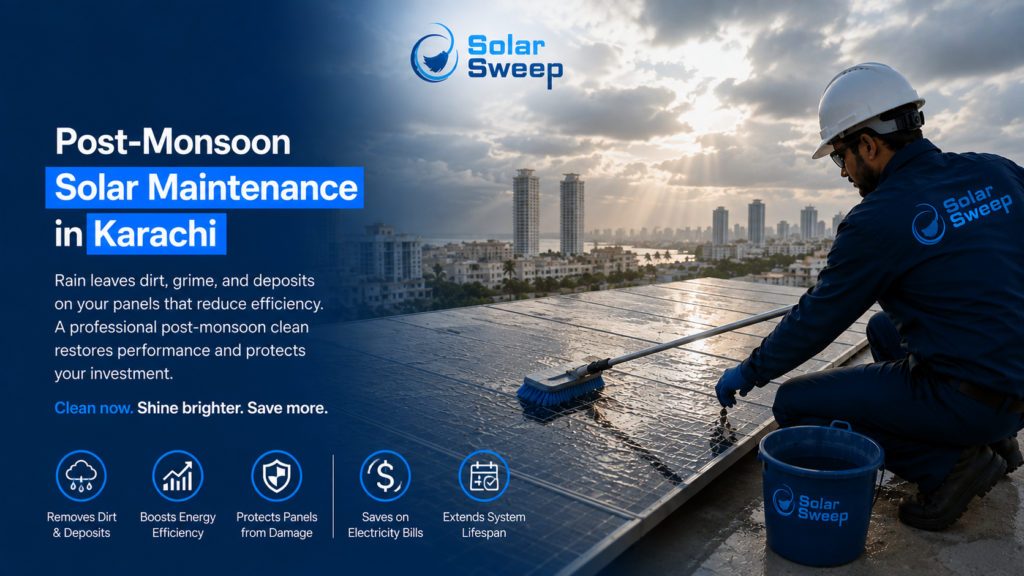 Solar Sweep

Post-Monsoon Solar Maintenance in Karachi

Rain leaves dirt, grime, and deposits on your panels that reduce efficiency. A professional post-monsoon clean restores performance and protects your investment.

Clean now. Shine brighter. Save more.

Removes Dirt & Deposits

Boosts Energy Efficiency

Protects Panels from Damage

Saves on Electricity Bills

Extends System Lifespan

Solar Sweep

Solar Sweep